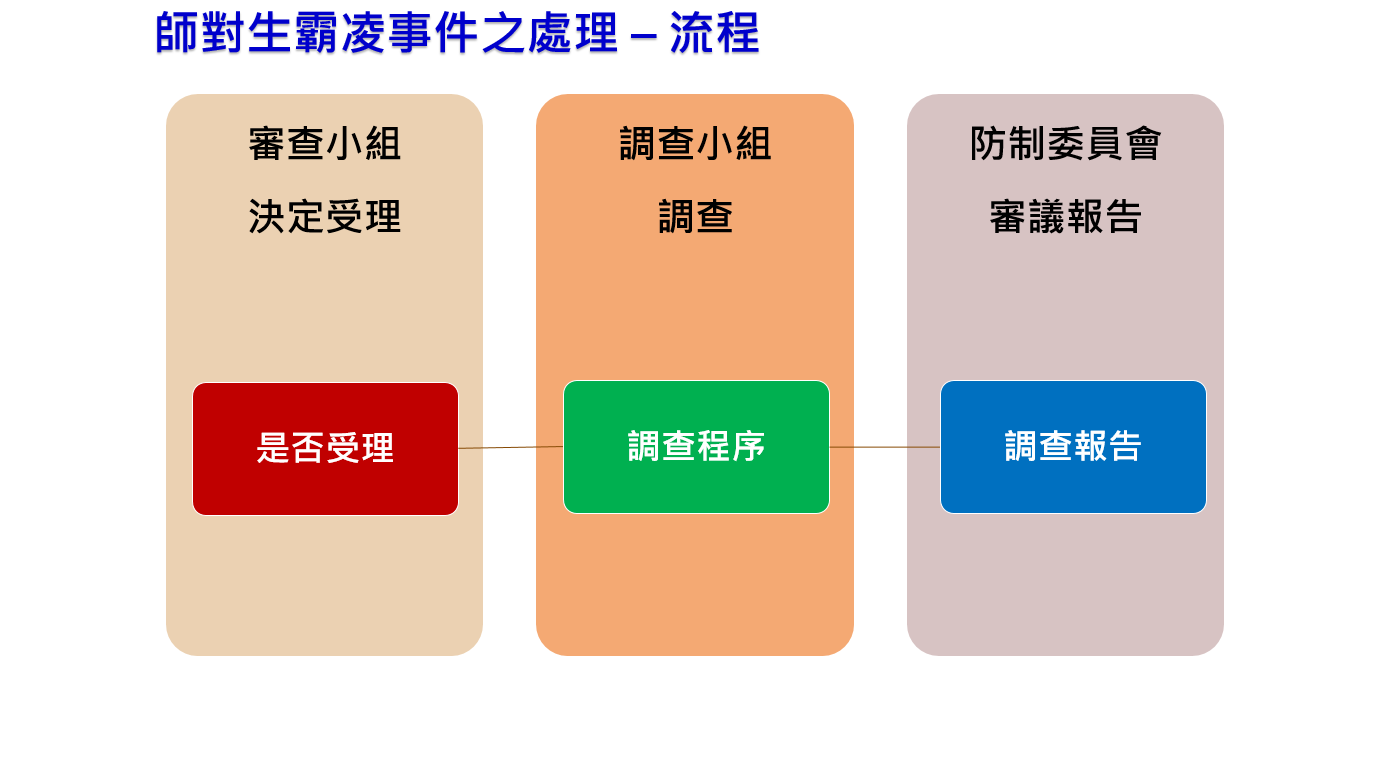 師對生霸凌事件之處理 – 流程

審查小組
決定受理

是否受理

調查小組
調查

調查程序

防制委員會
審議報告

調查報告